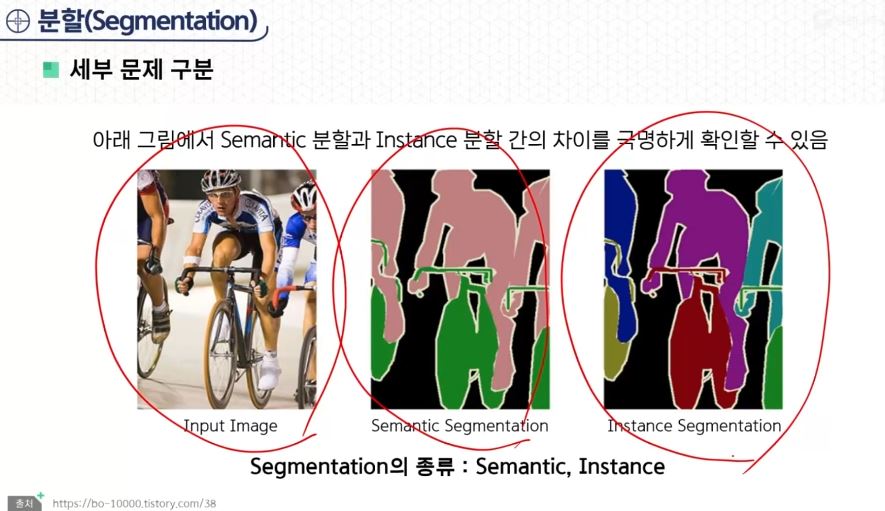 분할(Segmentation)

세부 문제 구분

아래 그림에서 Semantic 분할과 Instance 분할 간의 차이를 극명하게 확인할 수 있음

Input Image

Semantic Segmentation

Instance Segmentation

Segmentation의 종류 : Semantic, Instance

출처 https://bo-10000.tistory.com/38